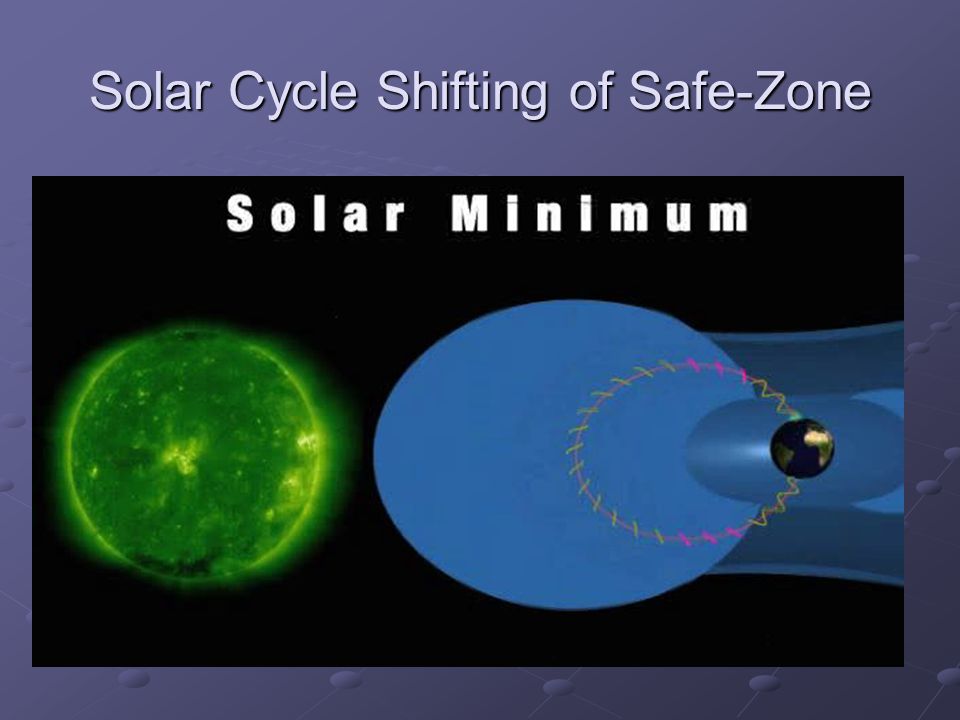 Solar Cycle Shifting of Safe-Zone

Solar Minimum